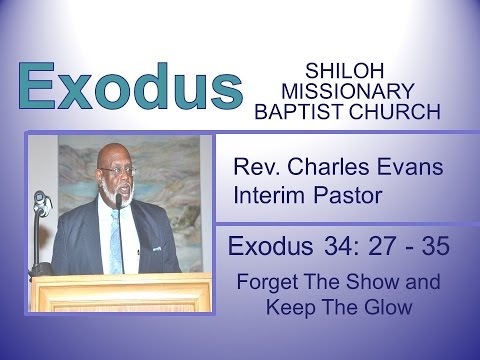 Exodus

SHILOH MISSIONARY BAPTIST CHURCH

Rev. Charles Evans
Interim Pastor

Exodus 34: 27 - 35

Forget The Show and Keep The Glow